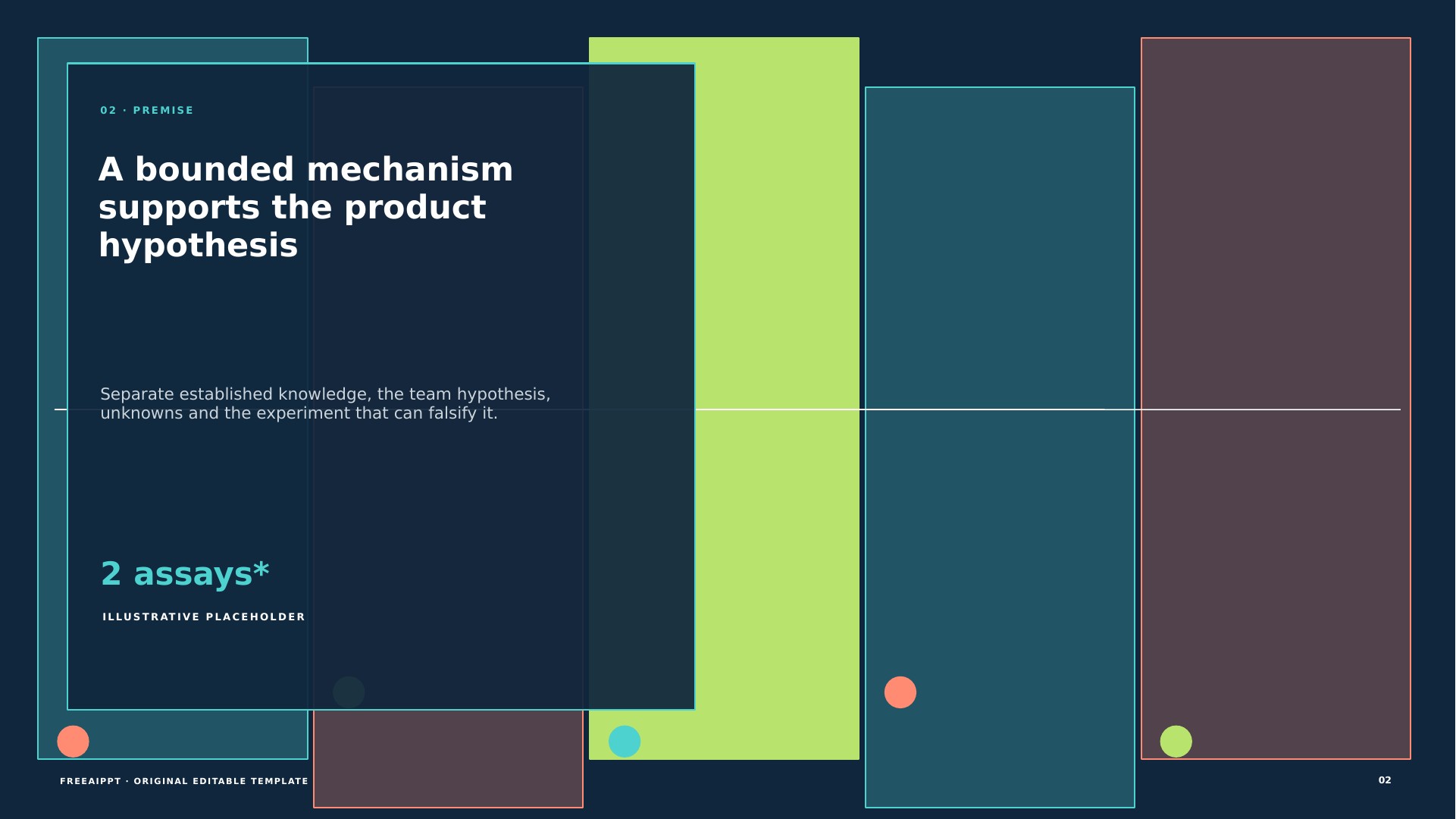 02 · PREMISE

A bounded mechanism supports the product hypothesis

Separate established knowledge, the team hypothesis, unknowns and the experiment that can falsify it.

2 assays*

ILLUSTRATIVE PLACEHOLDER

FREEAIPPT · ORIGINAL EDITABLE TEMPLATE

02